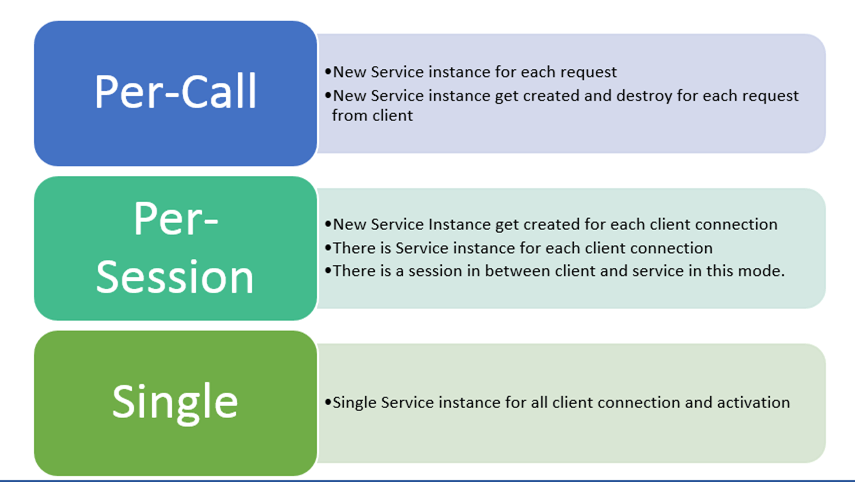 Per-Call

•New Service instance for each request
•New Service instance get created and destroy for each request from client

Per-Session

•New Service Instance get created for each client connection
•There is Service instance for each client connection
•There is a session in between client and service in this mode.

Single

•Single Service instance for all client connection and activation